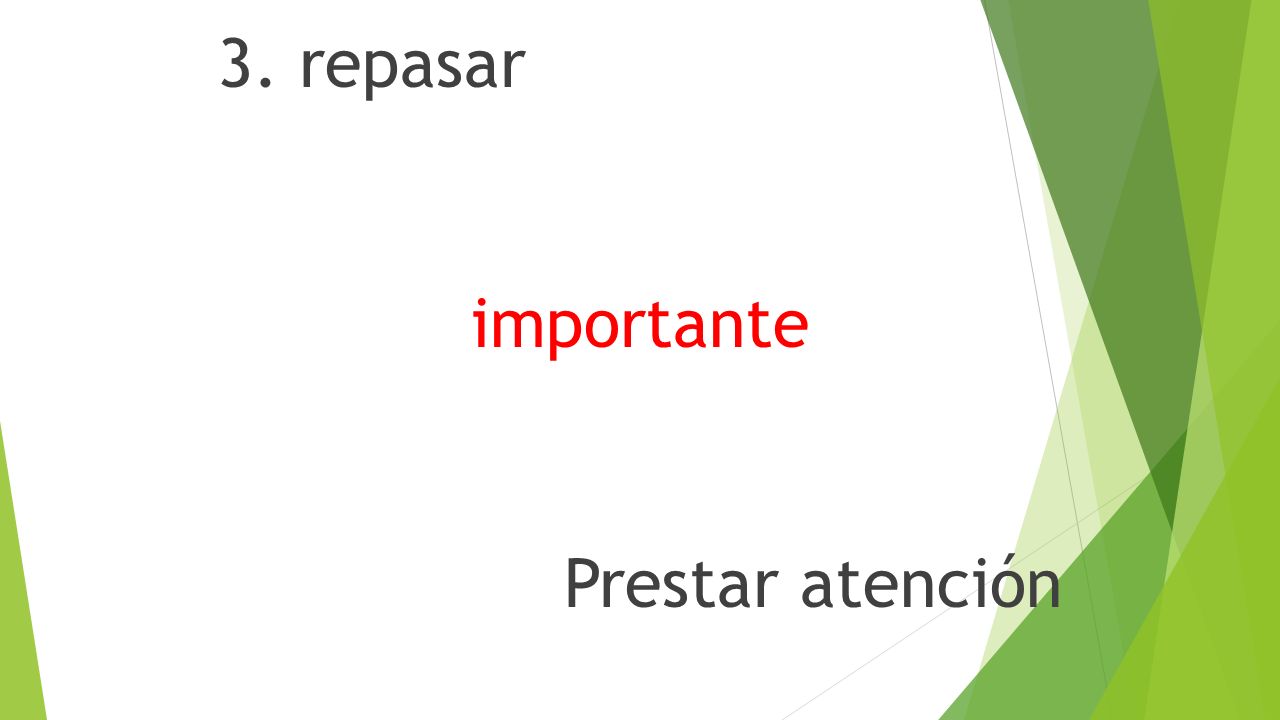 3. repasar

importante

Prestar atención